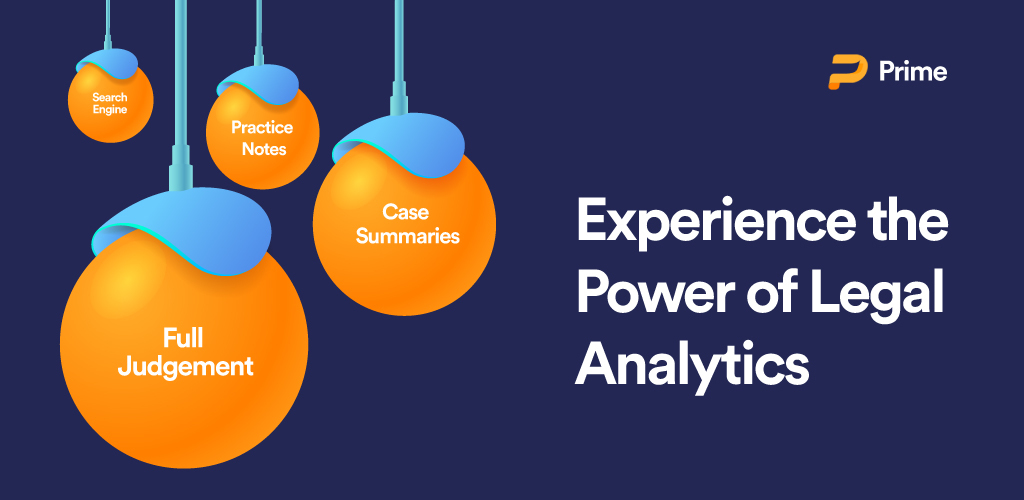 Search Engine

Practice Notes

Case Summaries

Full Judgement

Prime

Experience the Power of Legal Analytics